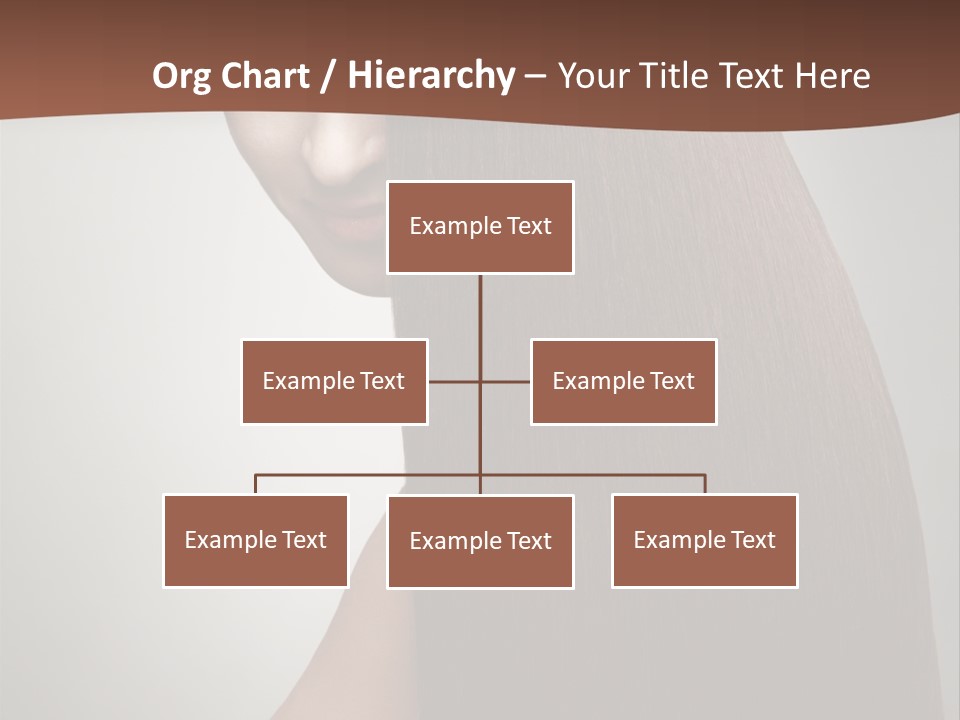 Org Chart / Hierarchy – Your Title Text Here

Example Text

Example Text

Example Text

Example Text

Example Text

Example Text